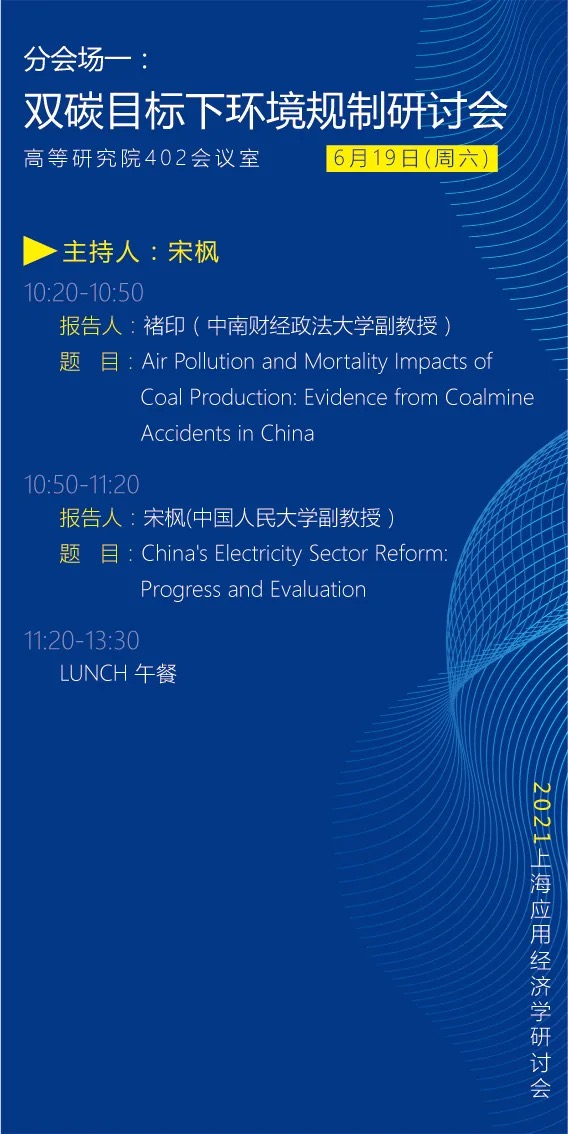 分会场一：
双碳目标下环境规制研讨会
高等研究院402会议室 6月19日(周六)

主持人：宋枫

10:20-10:50
报告人：褚印（中南财经政法大学副教授）
题 目：Air Pollution and Mortality Impacts of Coal Production: Evidence from Coalmine Accidents in China

10:50-11:20
报告人：宋枫(中国人民大学副教授）
题 目：China's Electricity Sector Reform: Progress and Evaluation

11:20-13:30
LUNCH 午餐

2021上海应用经济学研讨会